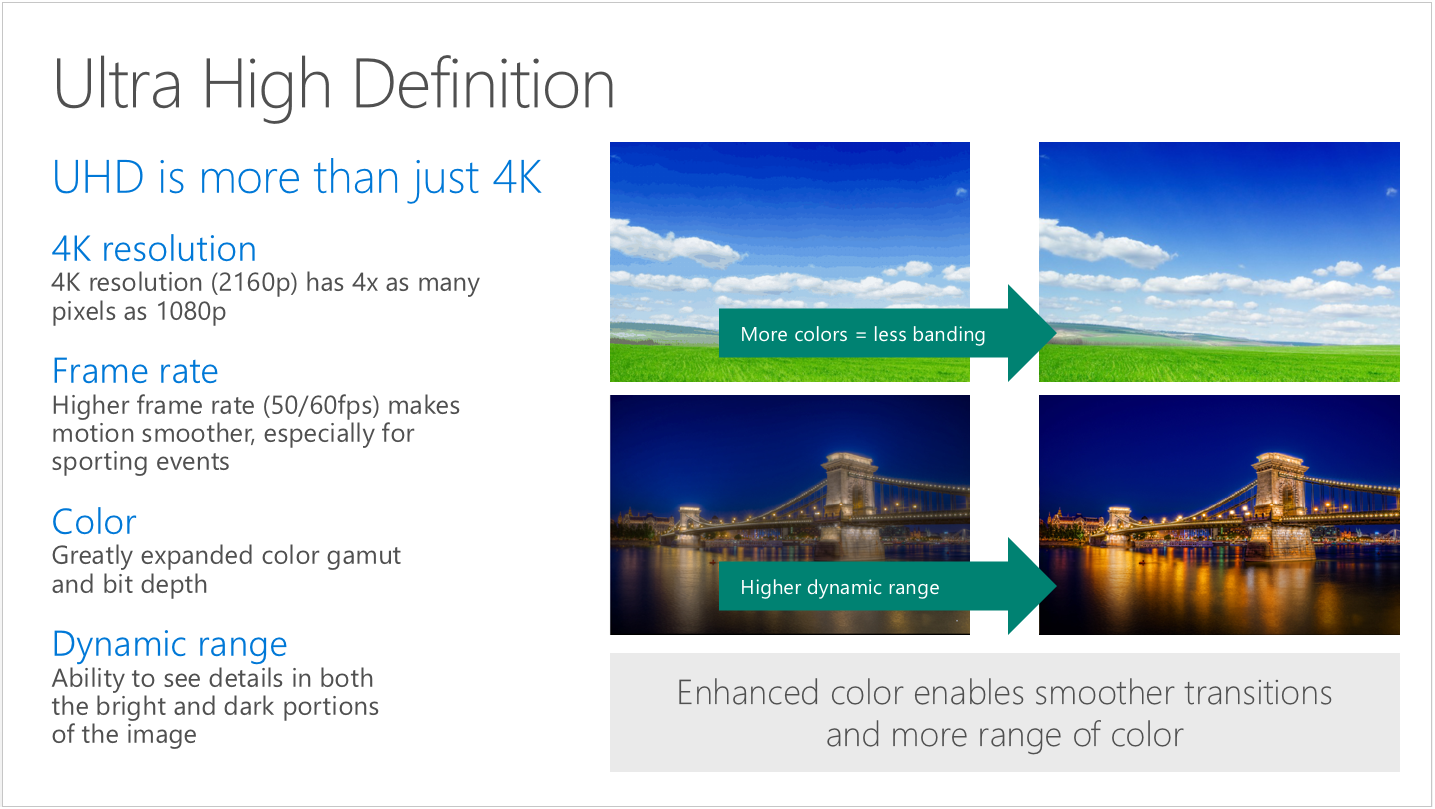 Ultra High Definition

UHD is more than just 4K

4K resolution
4K resolution (2160p) has 4x as many pixels as 1080p

Frame rate
Higher frame rate (50/60fps) makes motion smoother, especially for sporting events

Color
Greatly expanded color gamut and bit depth

Dynamic range
Ability to see details in both the bright and dark portions of the image

More colors = less banding

Higher dynamic range

Enhanced color enables smoother transitions and more range of color